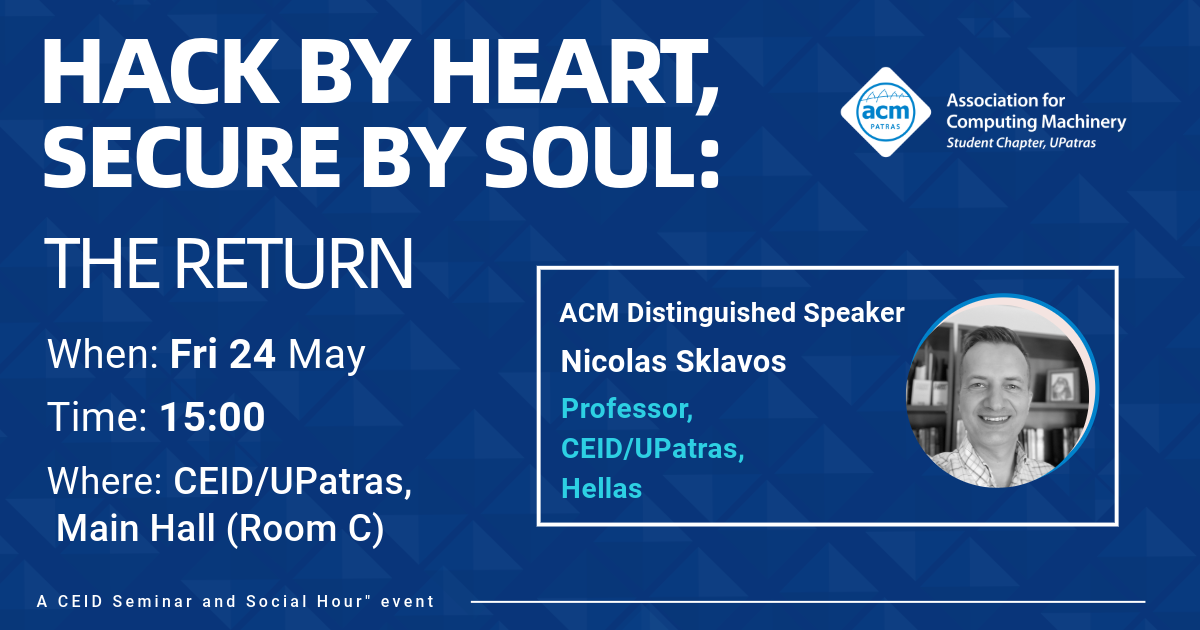 HACK BY HEART, SECURE BY SOUL:

THE RETURN

acm PATRAS

Association for Computing Machinery
Student Chapter, UPatras

When: Fri 24 May

Time: 15:00

Where: CEID/UPatras, Main Hall (Room C)

ACM Distinguished Speaker

Nicolas Sklavos

Professor, CEID/UPatras, Hellas

A CEID Seminar and Social Hour" event